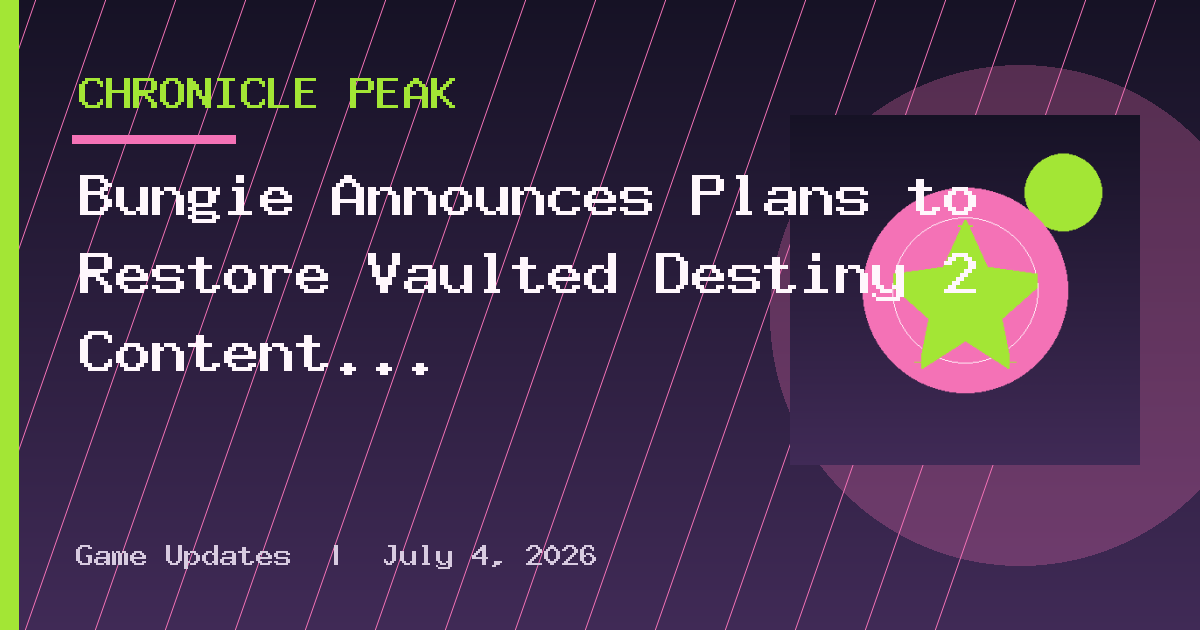 CHRONICLE PEAK

Bungie Announces Plans to Restore Vaulted Destiny 2 Content...

Game Updates | July 4, 2026